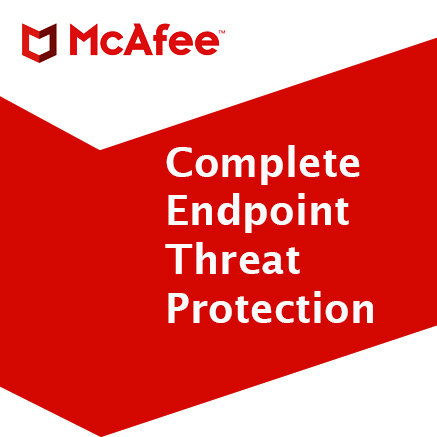 McAfee™

Complete Endpoint Threat Protection